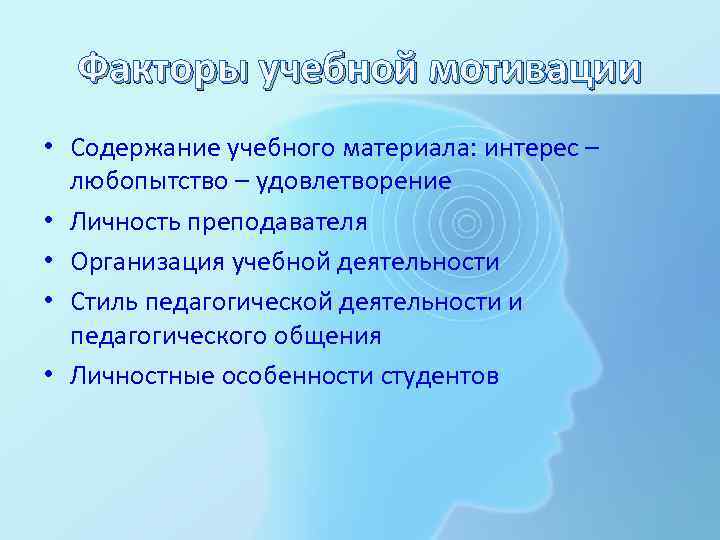 Факторы учебной мотивации

• Содержание учебного материала: интерес – любопытство – удовлетворение
• Личность преподавателя
• Организация учебной деятельности
• Стиль педагогической деятельности и педагогического общения
• Личностные особенности студентов